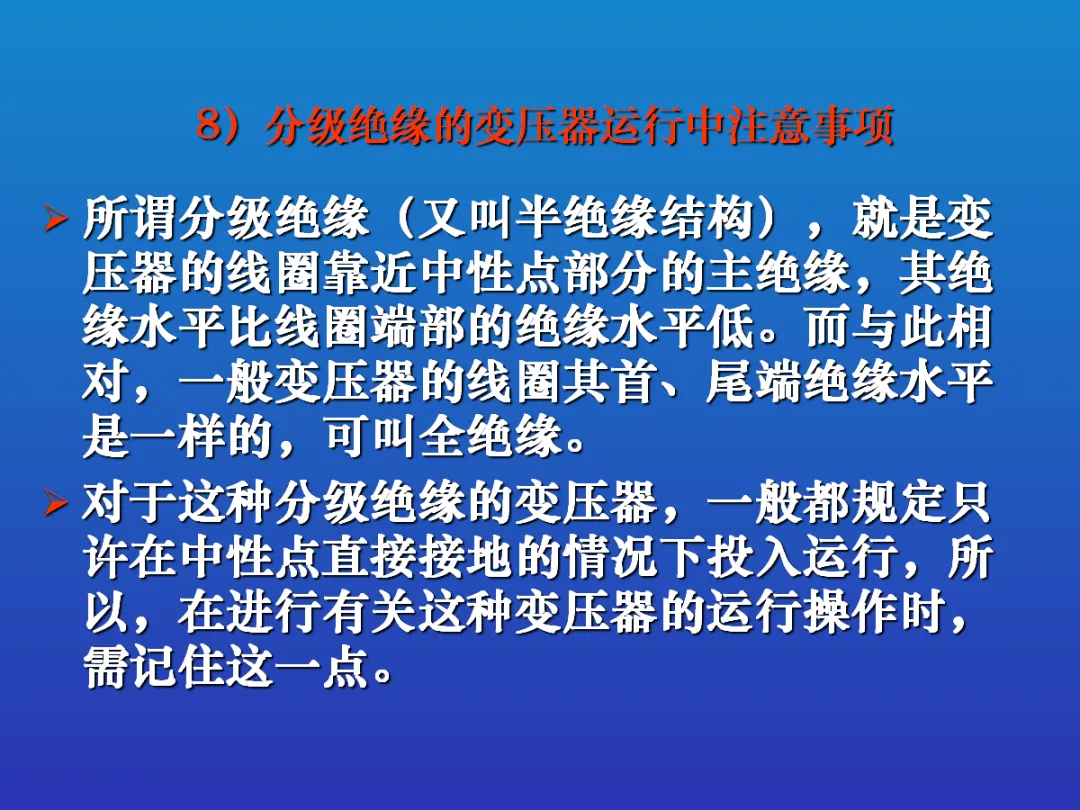 8）分级绝缘的变压器运行中注意事项

➢ 所谓分级绝缘（又叫半绝缘结构），就是变压器的线圈靠近中性点部分的主绝缘，其绝缘水平比线圈端部的绝缘水平低。而与此相对，一般变压器的线圈其首、尾端绝缘水平是一样的，可叫全绝缘。

➢ 对于这种分级绝缘的变压器，一般都规定只许在中性点直接接地的情况下投入运行，所以，在进行有关这种变压器的运行操作时，需记住这一点。